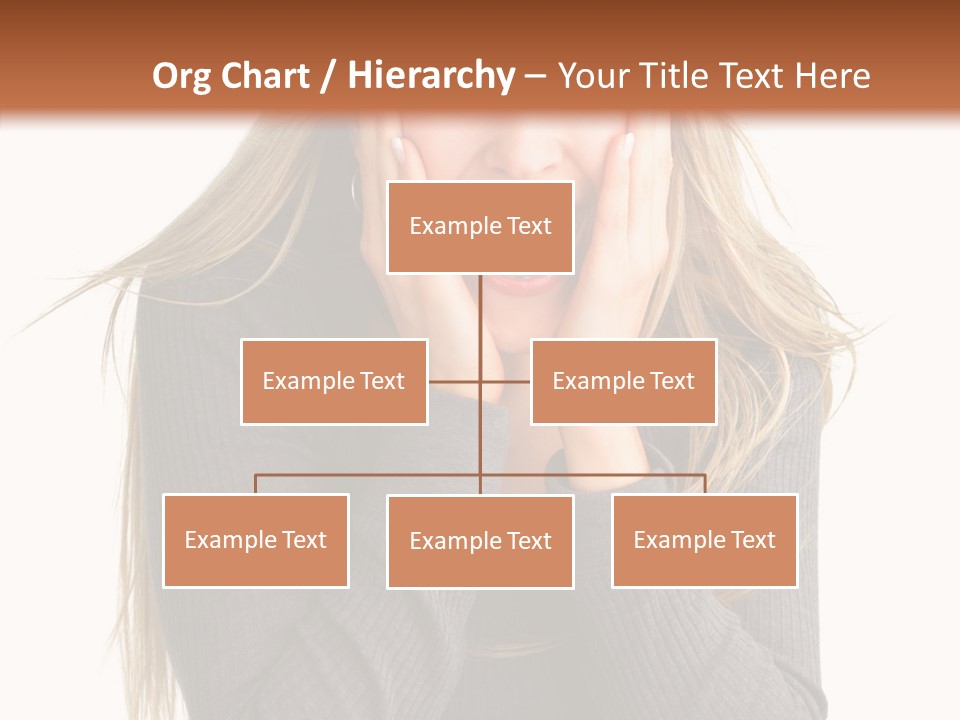 Org Chart / Hierarchy – Your Title Text Here

Example Text

Example Text

Example Text

Example Text

Example Text

Example Text